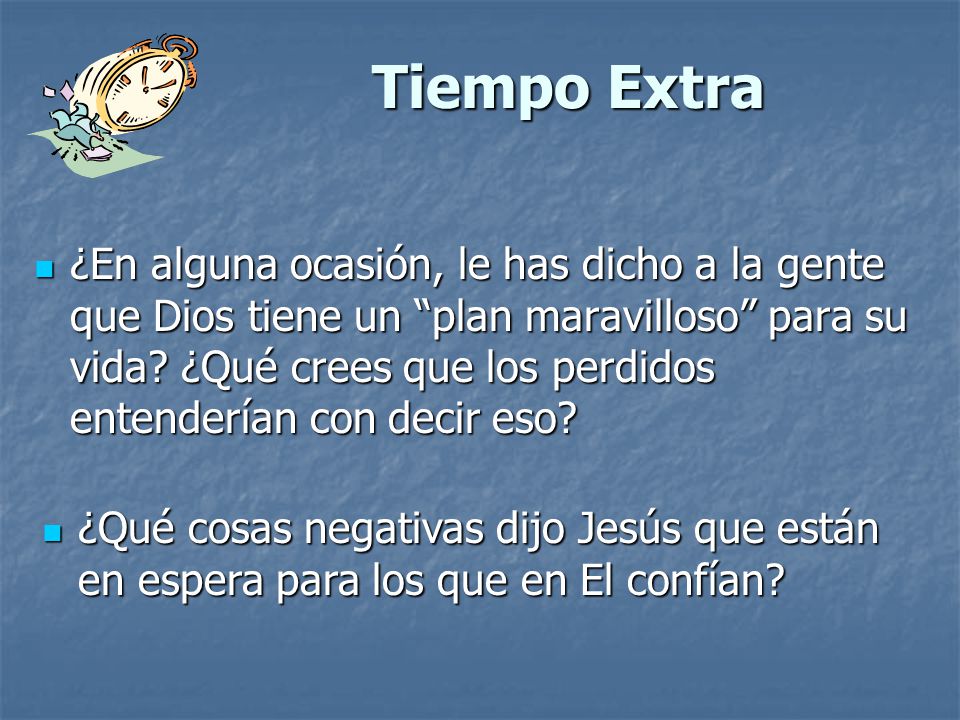 Tiempo Extra

¿En alguna ocasión, le has dicho a la gente que Dios tiene un “plan maravilloso” para su vida? ¿Qué crees que los perdidos entenderían con decir eso?

¿Qué cosas negativas dijo Jesús que están en espera para los que en El confían?